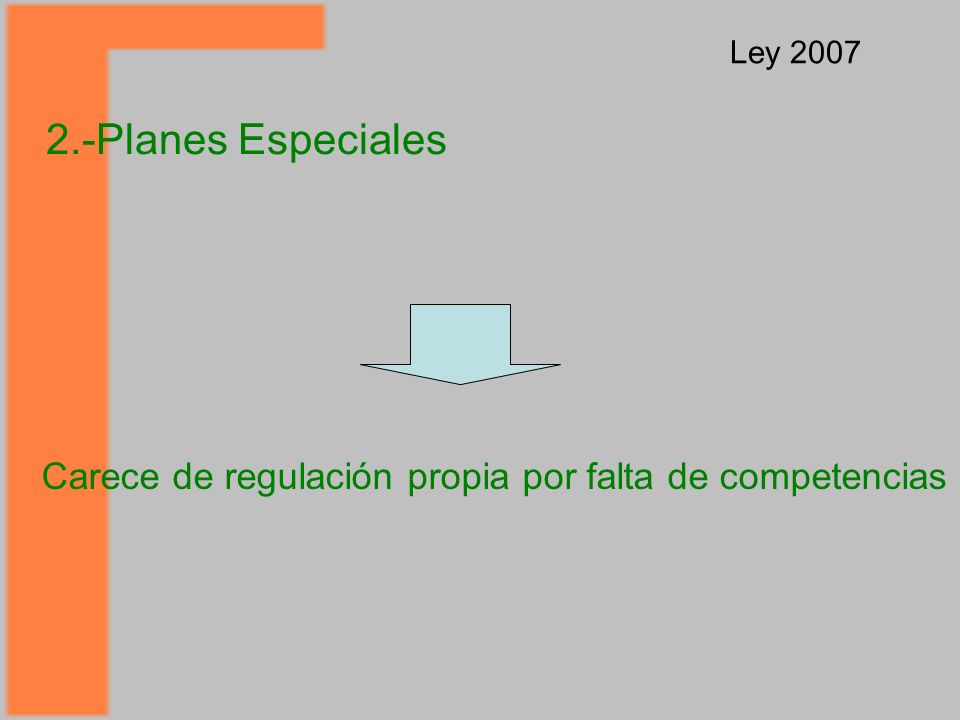 Ley 2007

2.-Planes Especiales

Carece de regulación propia por falta de competencias